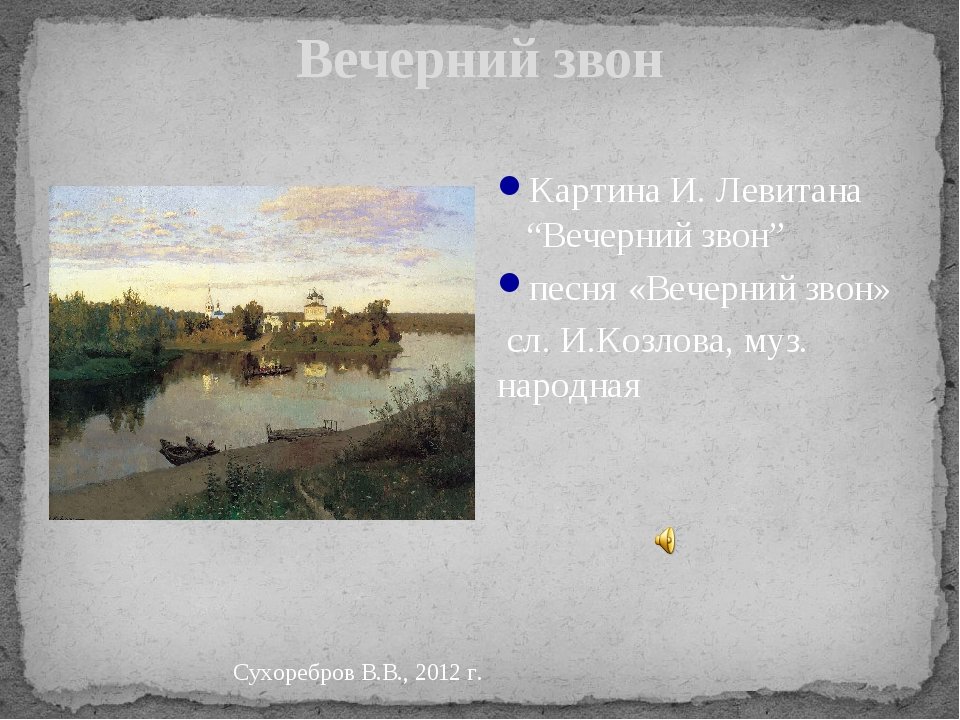 Вечерний звон

Картина И. Левитана “Вечерний звон”

песня «Вечерний звон»

сл. И.Козлова, муз. народная

Сухоребров В.В., 2012 г.